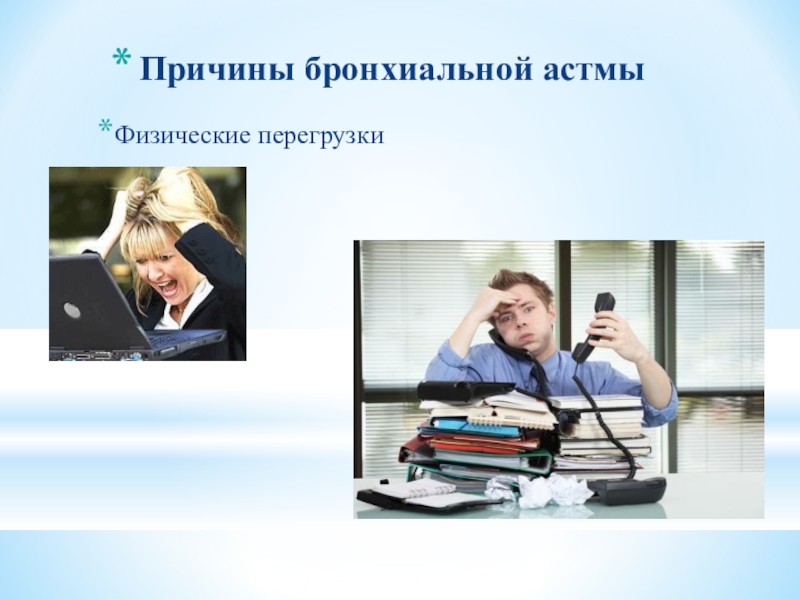 * Причины бронхиальной астмы

*Физические перегрузки